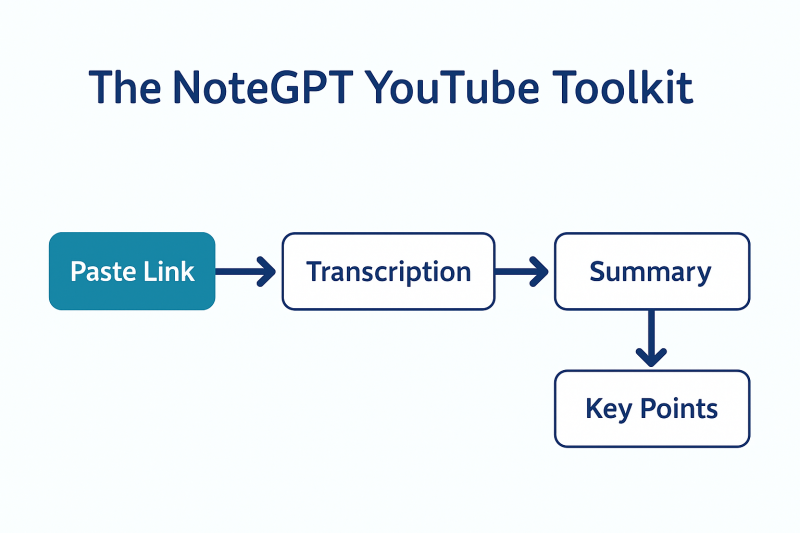 The NoteGPT YouTube Toolkit

Paste Link

Transcription

Summary

Key Points